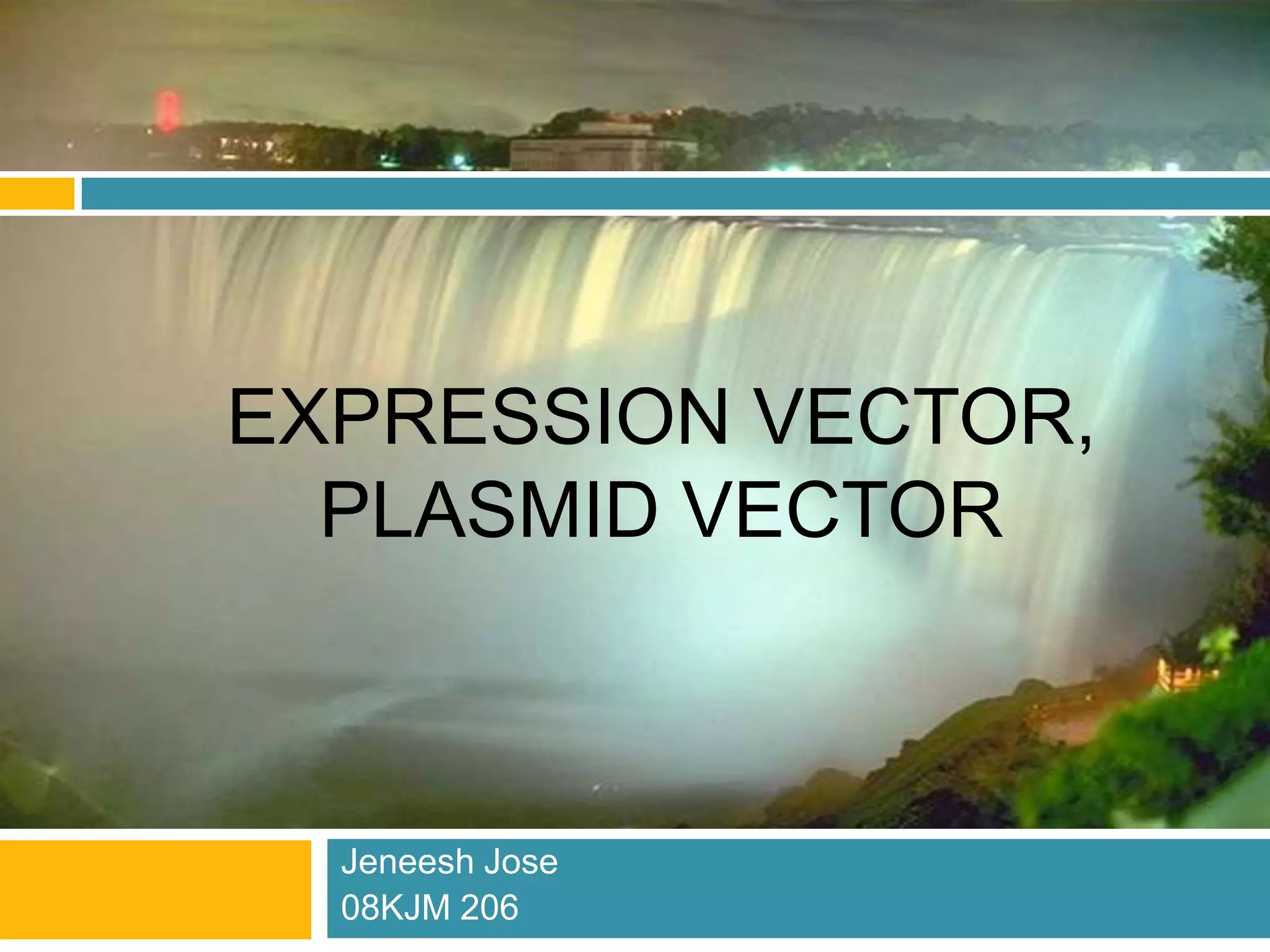 EXPRESSION VECTOR, PLASMID VECTOR

Jeneesh Jose
08KJM 206